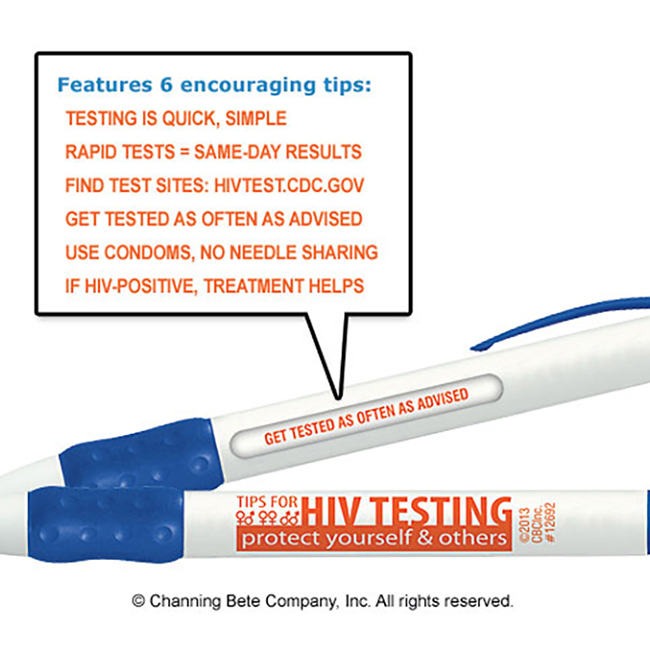 Features 6 encouraging tips:
TESTING IS QUICK, SIMPLE
RAPID TESTS = SAME-DAY RESULTS
FIND TEST SITES: HIVTEST.CDC.GOV
GET TESTED AS OFTEN AS ADVISED
USE CONDOMS, NO NEEDLE SHARING
IF HIV-POSITIVE, TREATMENT HELPS

GET TESTED AS OFTEN AS ADVISED

TIPS FOR HIV TESTING
protect yourself & others
©2013 CBCInc. #12692

© Channing Bete Company, Inc. All rights reserved.